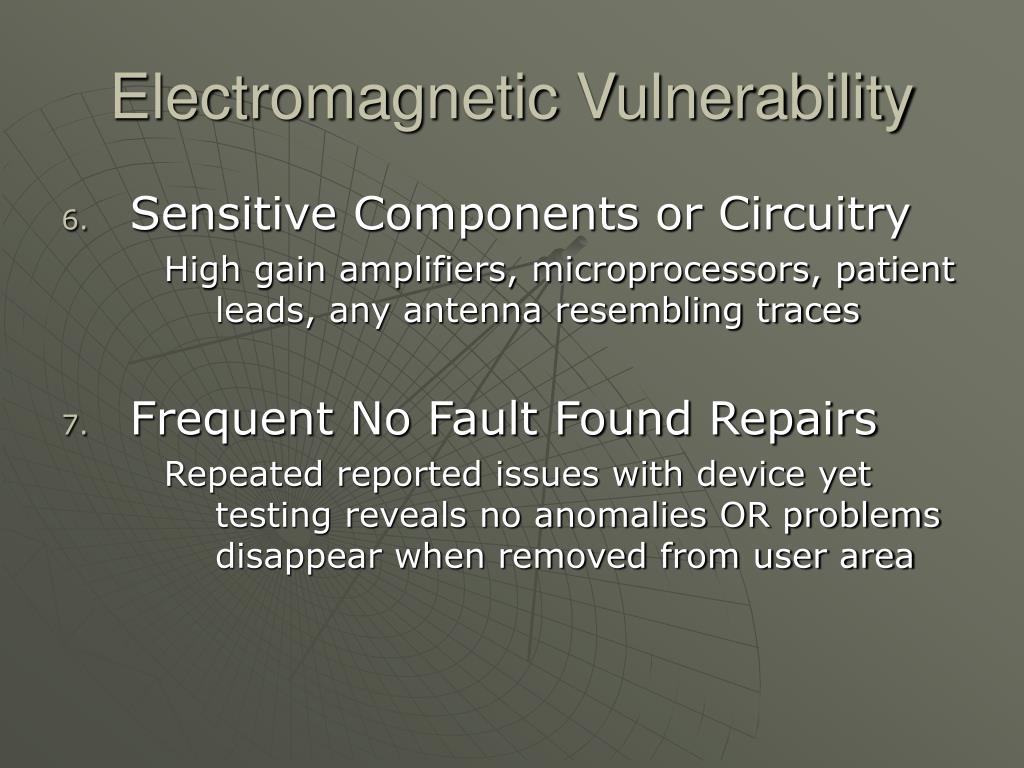 Electromagnetic Vulnerability

6. Sensitive Components or Circuitry

High gain amplifiers, microprocessors, patient leads, any antenna resembling traces

7. Frequent No Fault Found Repairs

Repeated reported issues with device yet testing reveals no anomalies OR problems disappear when removed from user area